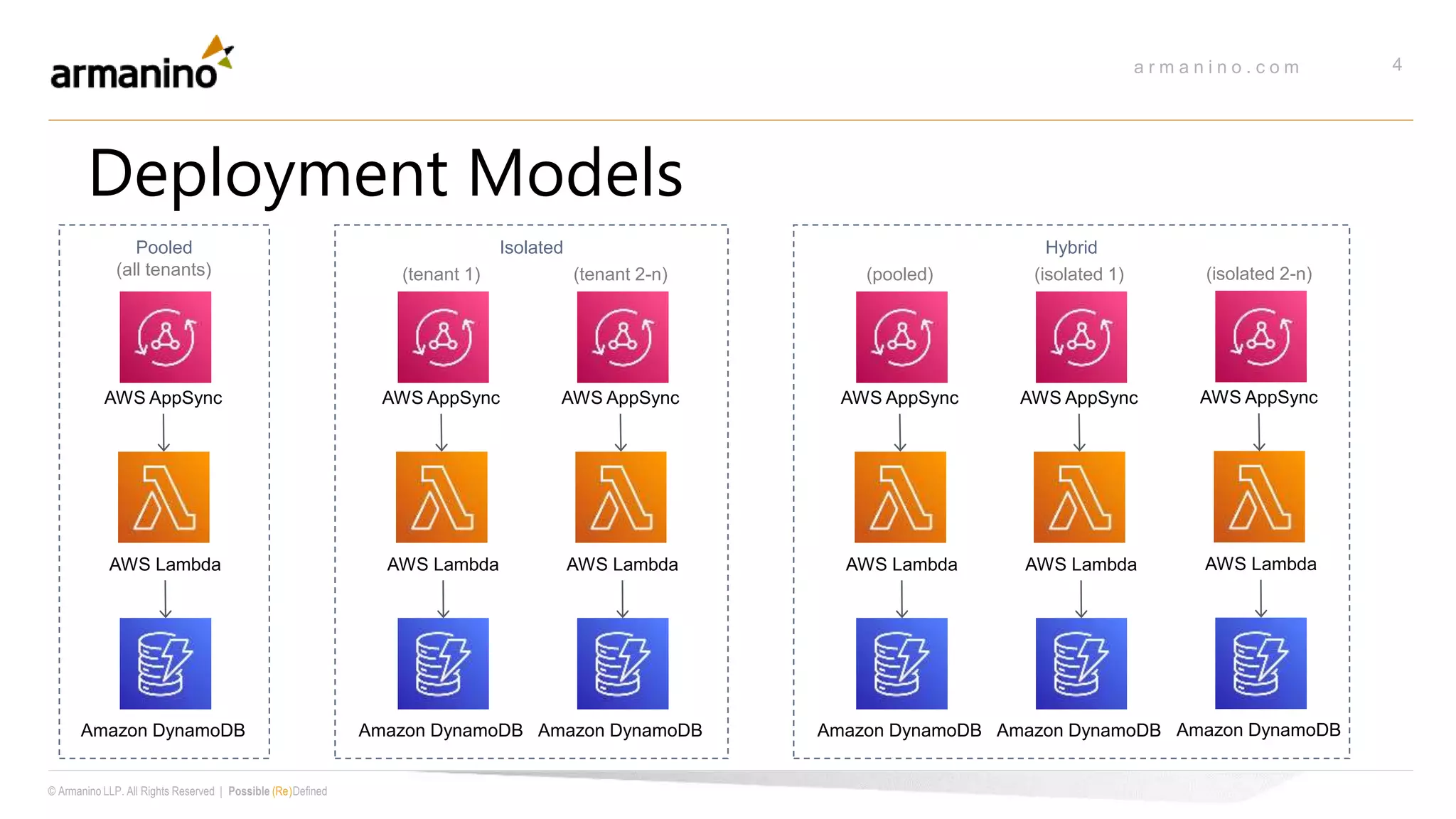 armanino

armanino.com

4

Deployment Models

Pooled
(all tenants)

AWS AppSync

AWS Lambda

Amazon DynamoDB

Isolated

(tenant 1)

AWS AppSync

AWS Lambda

Amazon DynamoDB

(tenant 2-n)

AWS AppSync

AWS Lambda

Amazon DynamoDB

Hybrid

(pooled)

AWS AppSync

AWS Lambda

Amazon DynamoDB

(isolated 1)

AWS AppSync

AWS Lambda

Amazon DynamoDB

(isolated 2-n)

AWS AppSync

AWS Lambda

Amazon DynamoDB

© Armanino LLP. All Rights Reserved | Possible (Re)Defined